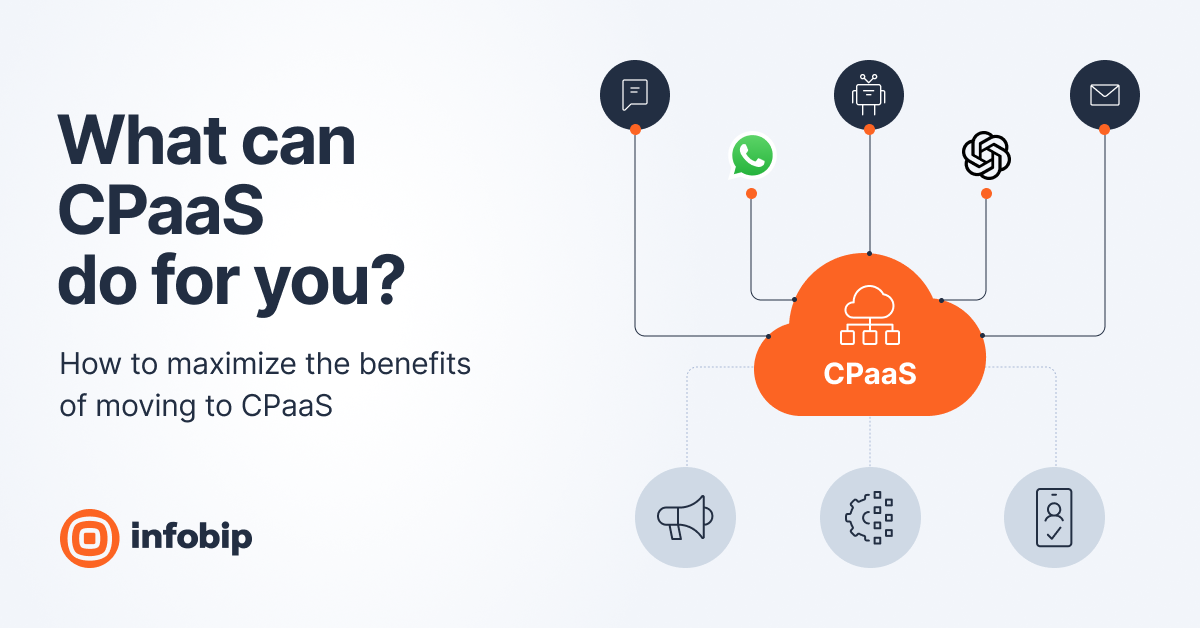 What can CPaaS do for you?

How to maximize the benefits of moving to CPaaS

infobip

CPaaS